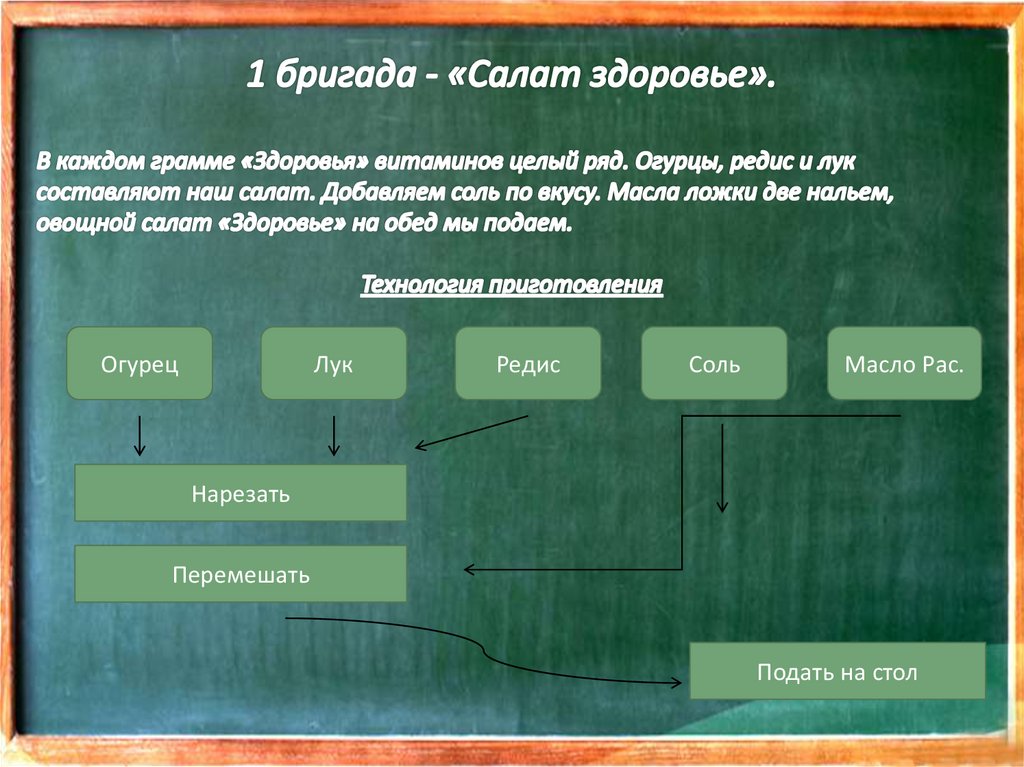 1 бригада - «Салат здоровье».

В каждом грамме «Здоровья» витаминов целый ряд. Огурцы, редис и лук составляют наш салат. Добавляем соль по вкусу. Масла ложки две нальем, овощной салат «Здоровье» на обед мы подаем.

Технология приготовления

Огурец

Лук

Редис

Соль

Масло Рас.

Нарезать

Перемешать

Подать на стол